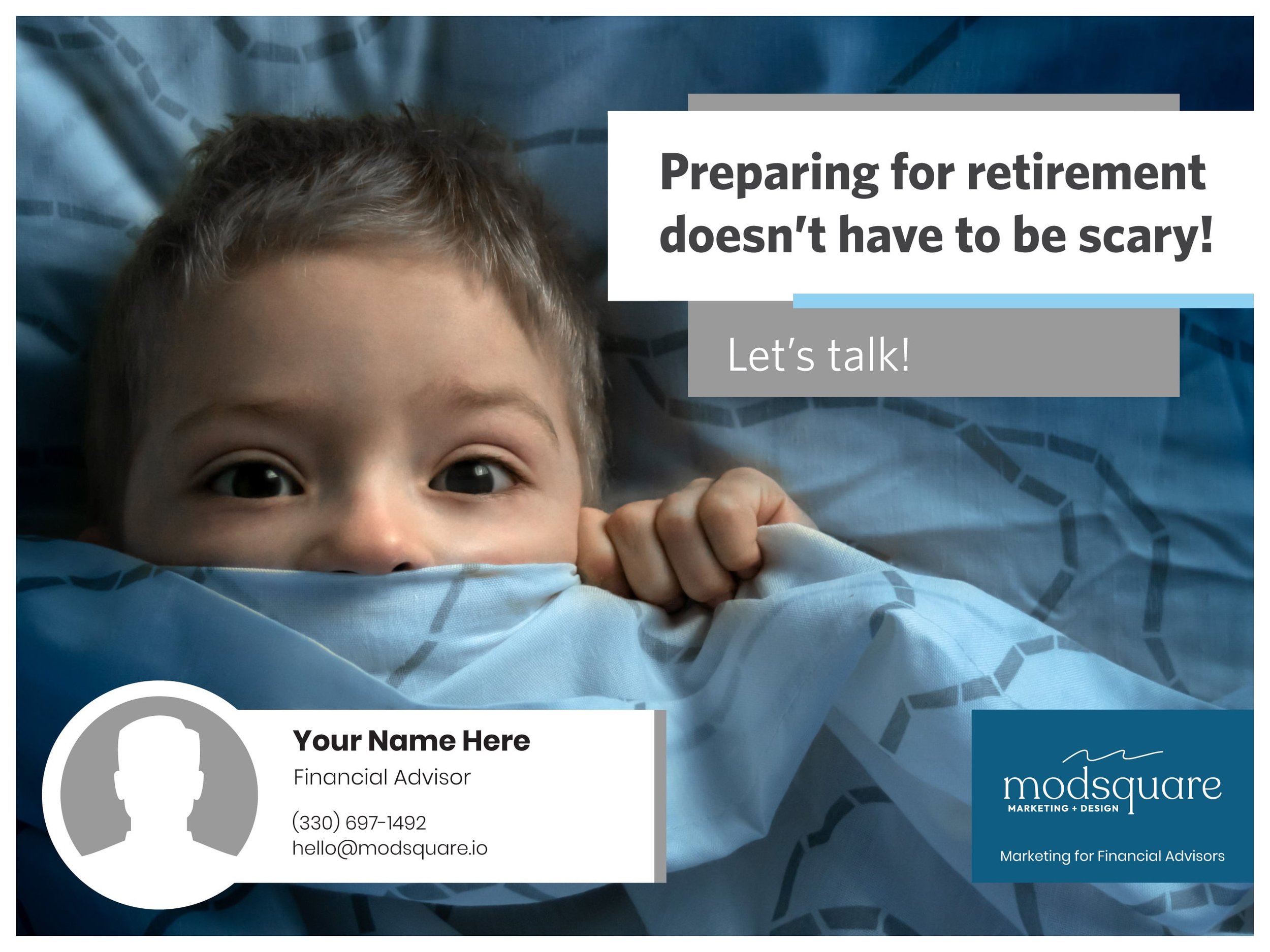 Preparing for retirement doesn't have to be scary!

Let's talk!

Your Name Here
Financial Advisor
(330) 697-1492
hello@modsquare.io

modsquare
MARKETING + DESIGN
Marketing for Financial Advisors